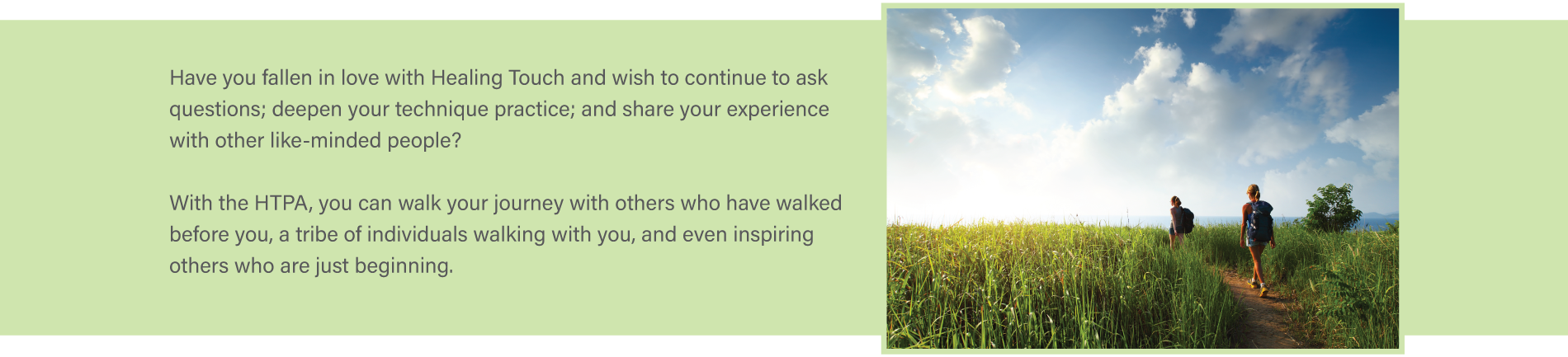 Have you fallen in love with Healing Touch and wish to continue to ask questions; deepen your technique practice; and share your experience with other like-minded people?

With the HTPA, you can walk your journey with others who have walked before you, a tribe of individuals walking with you, and even inspiring others who are just beginning.